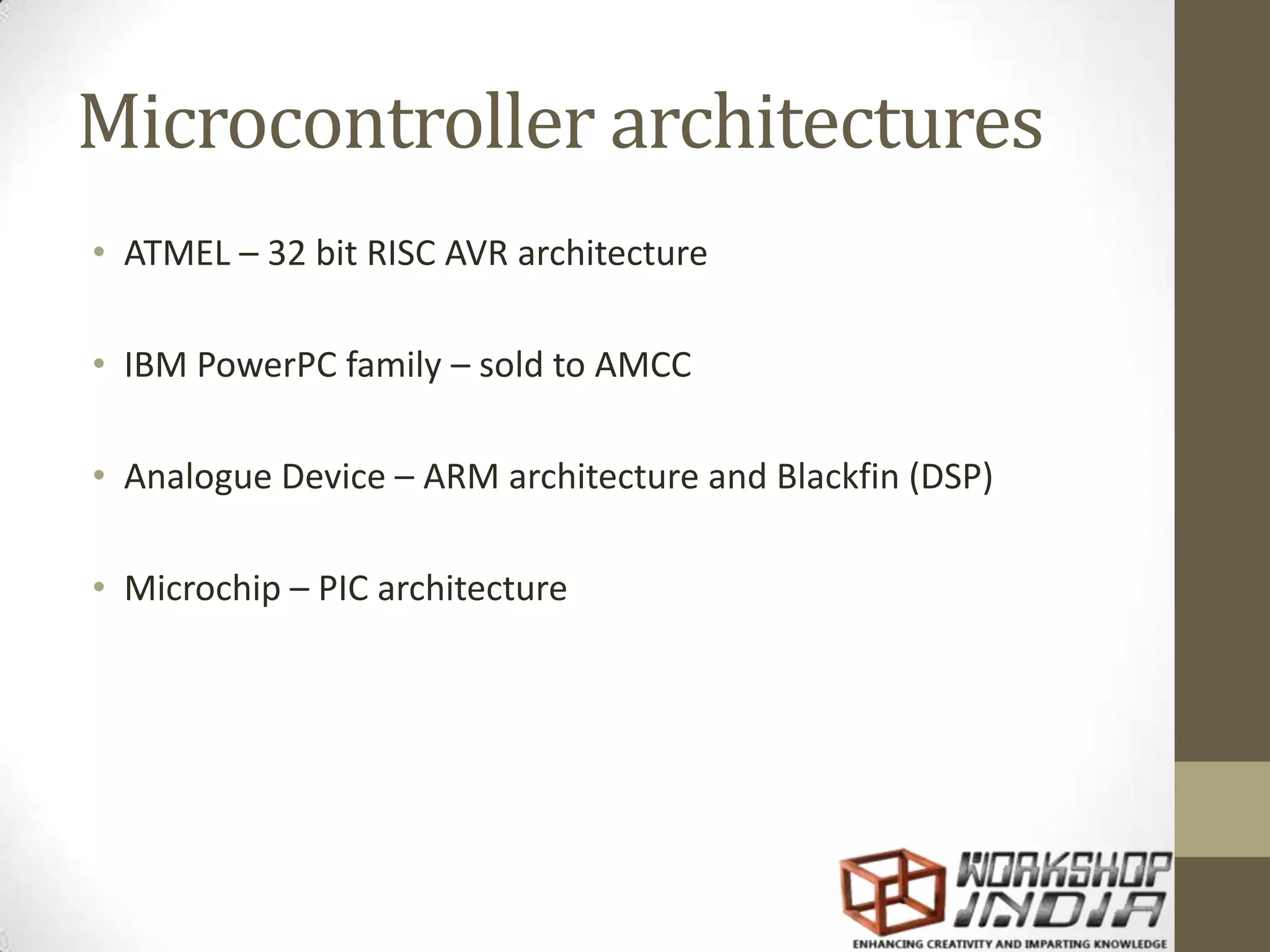 Microcontroller architectures

• ATMEL – 32 bit RISC AVR architecture

• IBM PowerPC family – sold to AMCC

• Analogue Device – ARM architecture and Blackfin (DSP)

• Microchip – PIC architecture

WORKSHOP INDIA
ENHANCING CREATIVITY AND IMPARTING KNOWLEDGE